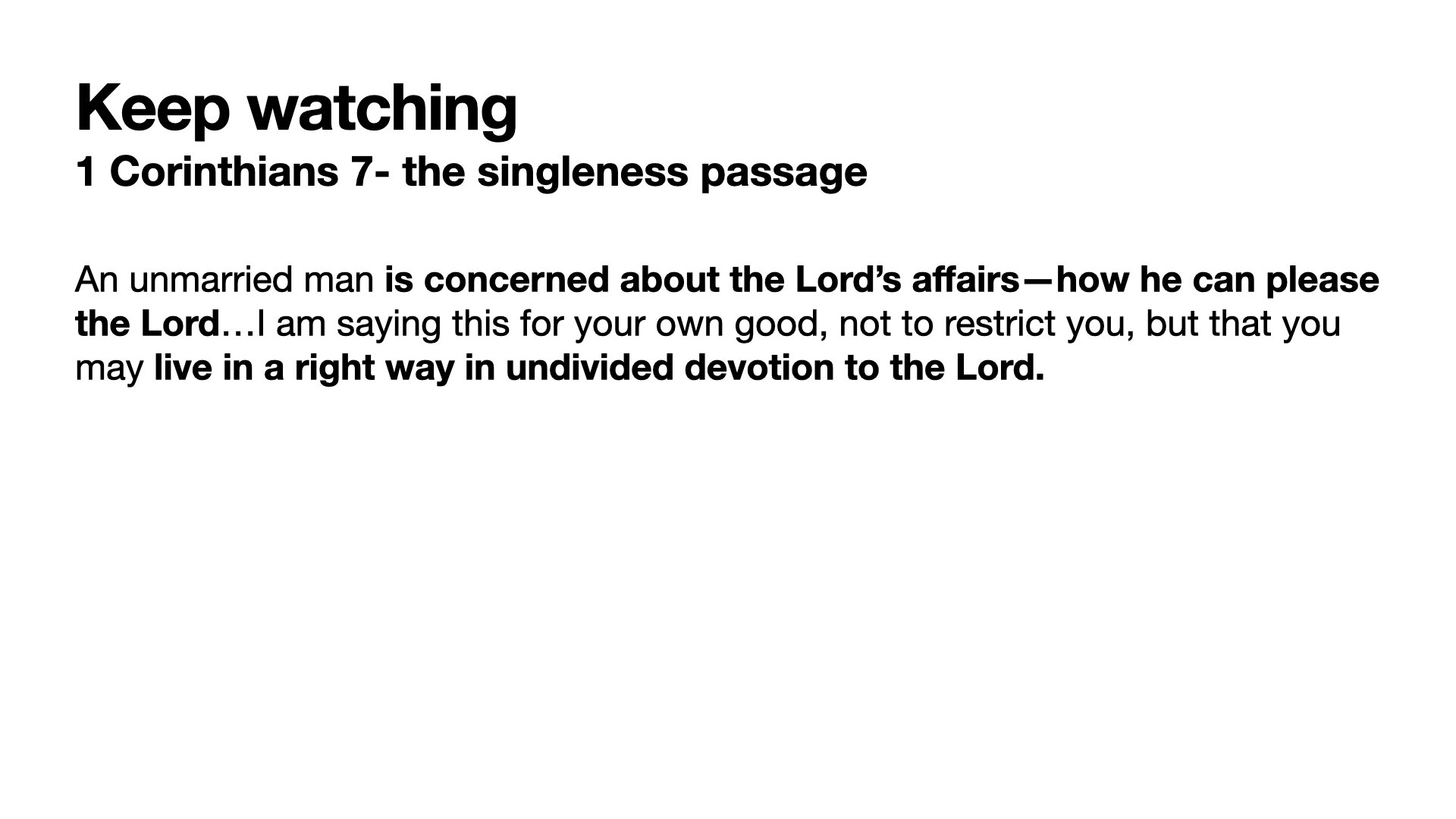 Keep watching
1 Corinthians 7- the singleness passage

An unmarried man is concerned about the Lord’s affairs—how he can please the Lord…I am saying this for your own good, not to restrict you, but that you may live in a right way in undivided devotion to the Lord.